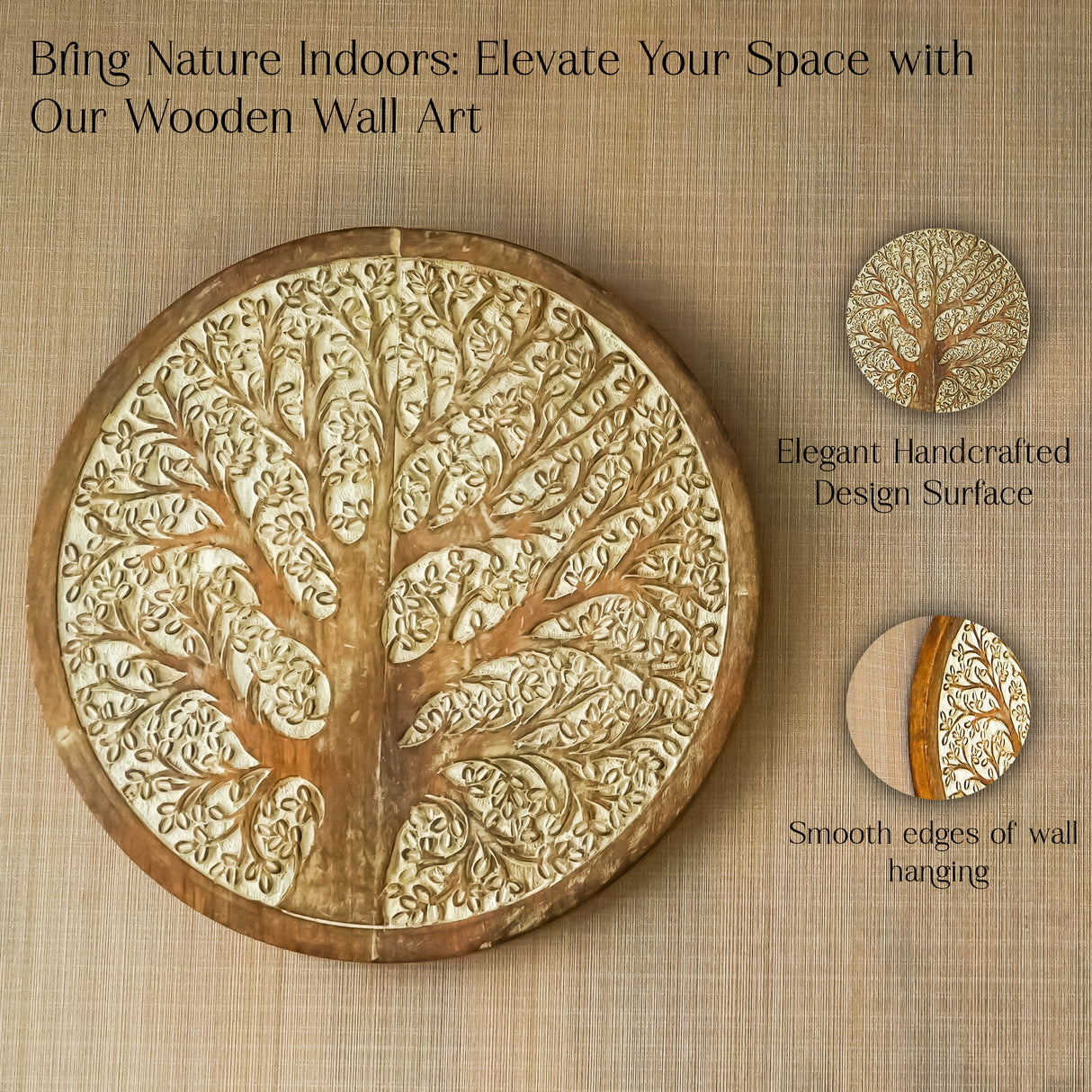 Bring Nature Indoors: Elevate Your Space with Our Wooden Wall Art

Elegant Handcrafted Design Surface

Smooth edges of wall hanging